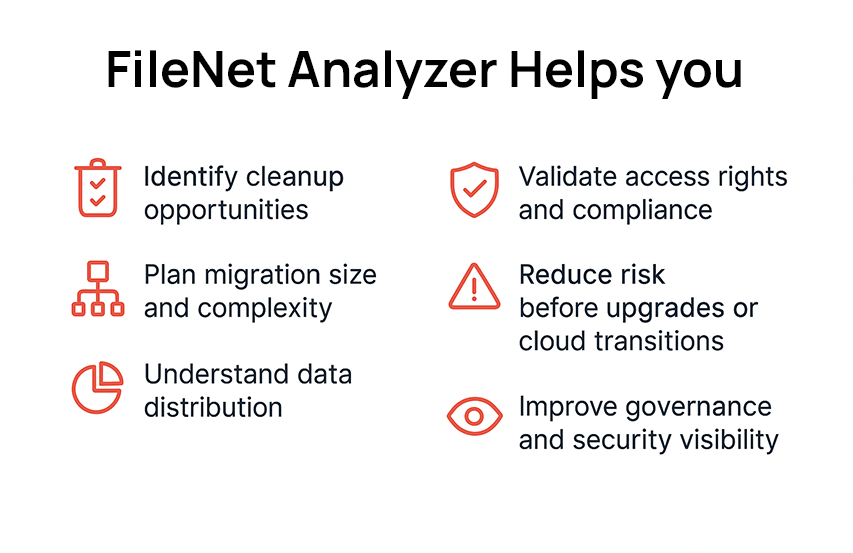 FileNet Analyzer Helps you

Identify cleanup opportunities

Plan migration size and complexity

Understand data distribution

Validate access rights and compliance

Reduce risk before upgrades or cloud transitions

Improve governance and security visibility